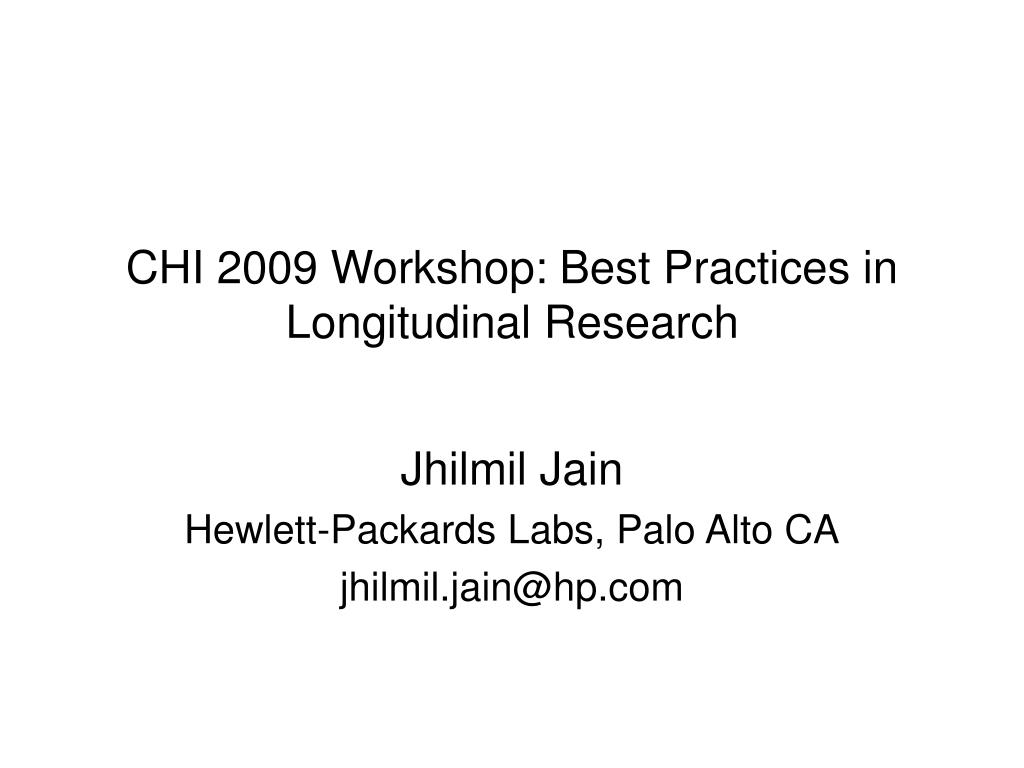 CHI 2009 Workshop: Best Practices in Longitudinal Research

Jhilmil Jain
Hewlett-Packards Labs, Palo Alto CA
jhilmil.jain@hp.com